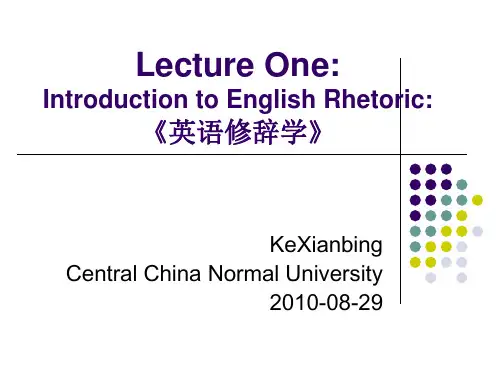 Lecture One:
Introduction to English Rhetoric:
《英语修辞学》

KeXianbing
Central China Normal University
2010-08-29